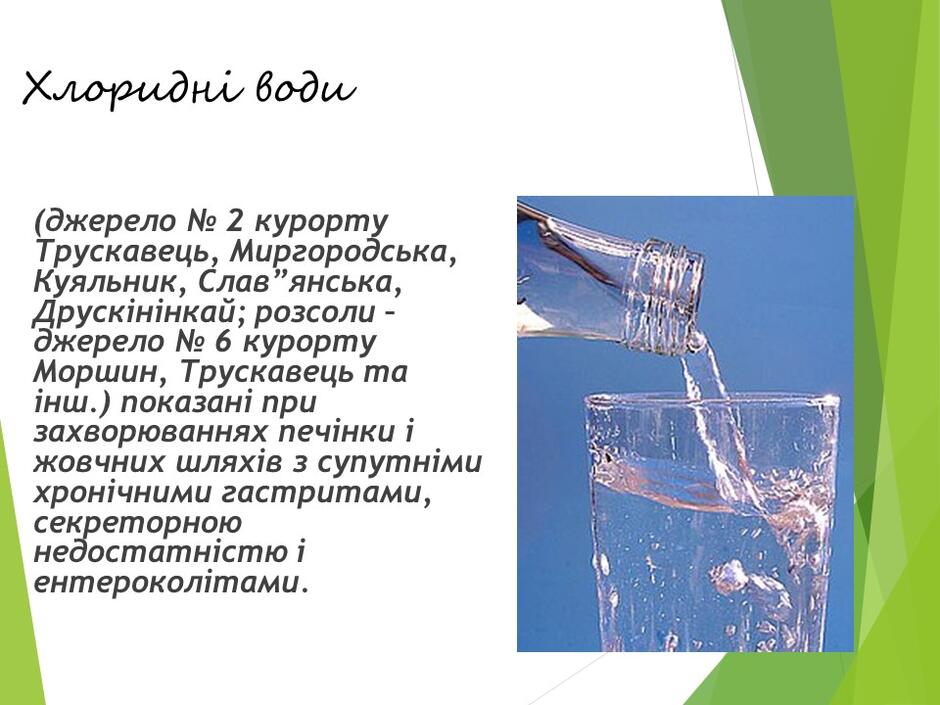 Хлоридні води

(джерело № 2 курорту Трускавець, Миргородська, Куяльник, Слав”янська, Друскінінкай; розсоли – джерело № 6 курорту Моршин, Трускавець та інш.) показані при захворюваннях печінки і жовчних шляхів з супутніми хронічними гастритами, секреторною недостатністю і ентероколітами.